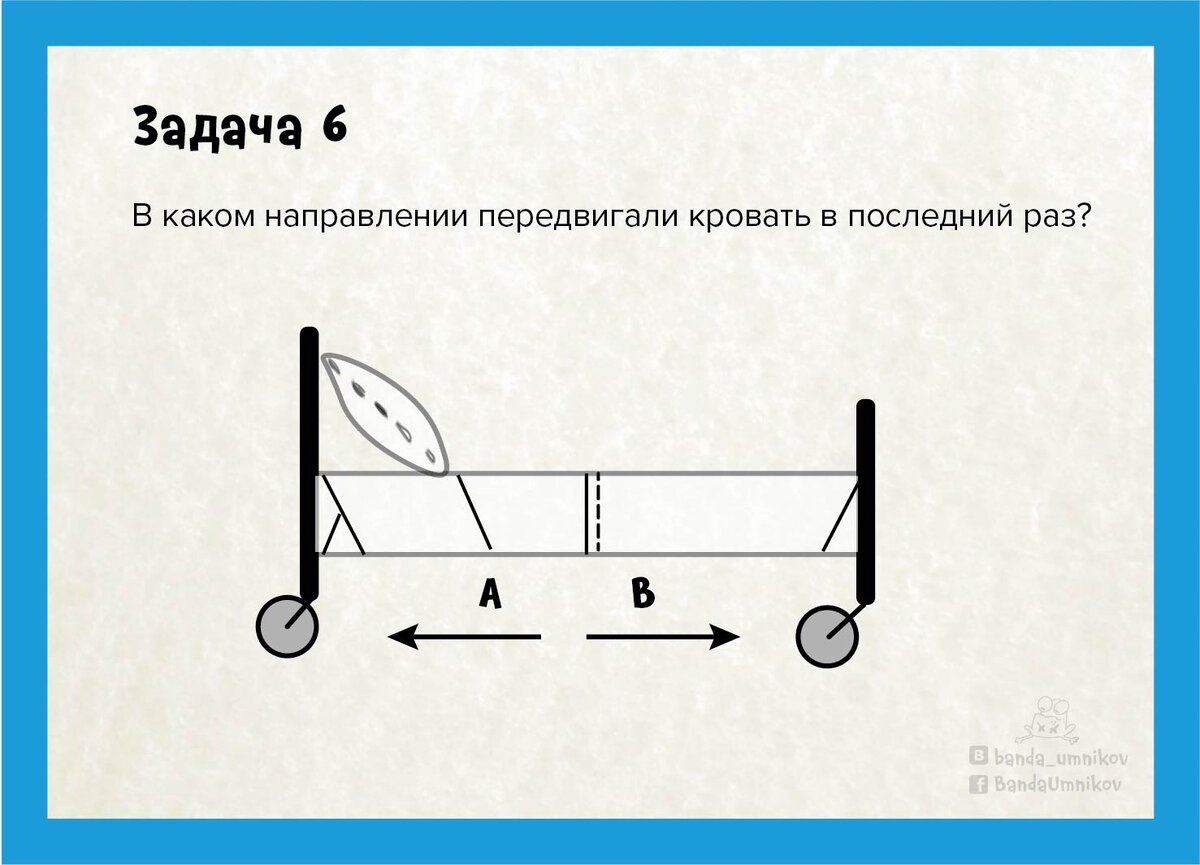 Задача 6

В каком направлении передвигали кровать в последний раз?

A

B

banda_umnikov
BandaUmnikov